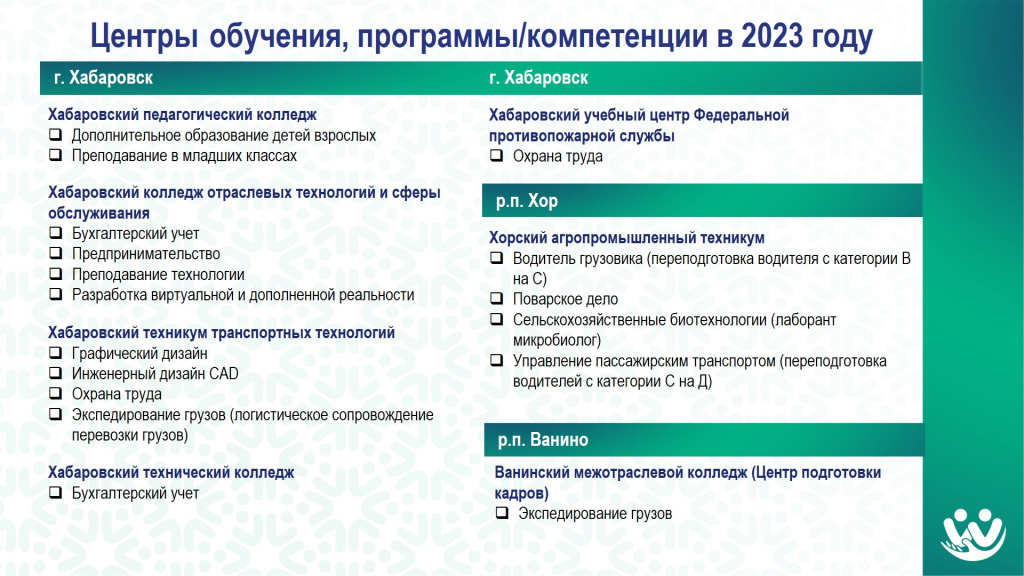 Центры обучения, программы/компетенции в 2023 году

г. Хабаровск

Хабаровский педагогический колледж
❑ Дополнительное образование детей взрослых
❑ Преподавание в младших классах

Хабаровский колледж отраслевых технологий и сферы обслуживания
❑ Бухгалтерский учет
❑ Предпринимательство
❑ Преподавание технологии
❑ Разработка виртуальной и дополненной реальности

Хабаровский техникум транспортных технологий
❑ Графический дизайн
❑ Инженерный дизайн CAD
❑ Охрана труда
❑ Экспедирование грузов (логистическое сопровождение перевозки грузов)

Хабаровский технический колледж
❑ Бухгалтерский учет

г. Хабаровск

Хабаровский учебный центр Федеральной противопожарной службы
❑ Охрана труда

р.п. Хор

Хорский агропромышленный техникум
❑ Водитель грузовика (переподготовка водителя с категории В на С)
❑ Поварское дело
❑ Сельскохозяйственные биотехнологии (лаборант микробиолог)
❑ Управление пассажирским транспортом (переподготовка водителей с категории С на Д)

р.п. Ванино

Ванинский межотраслевой колледж (Центр подготовки кадров)
❑ Экспедирование грузов